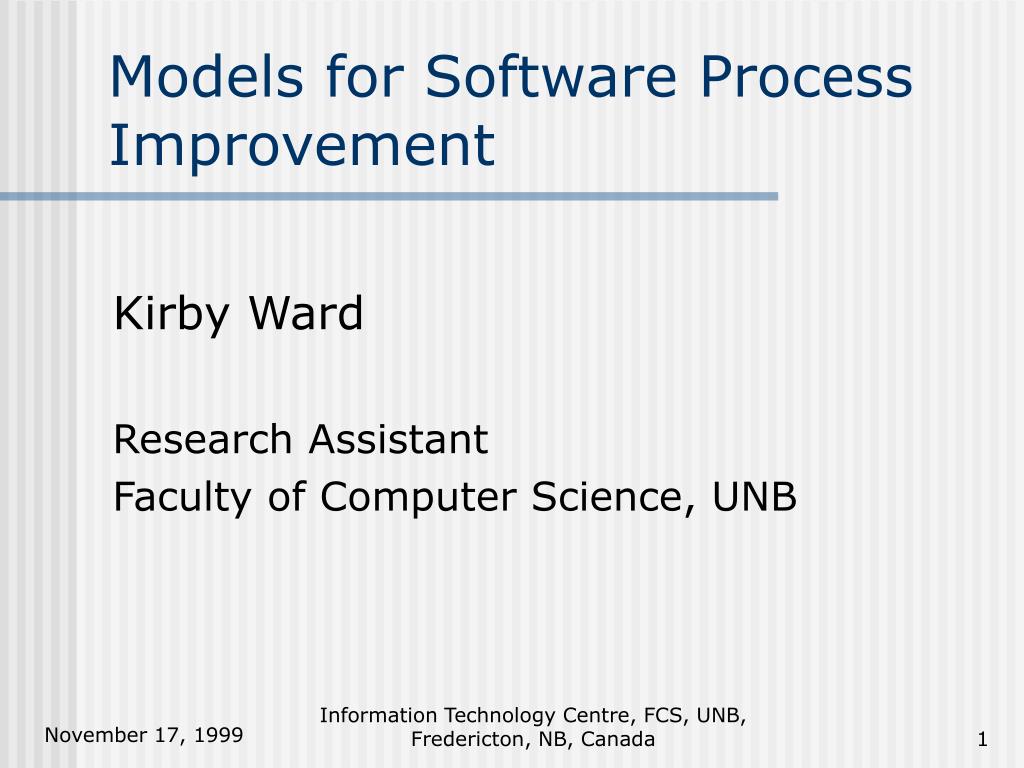 Models for Software Process Improvement

Kirby Ward

Research Assistant
Faculty of Computer Science, UNB

November 17, 1999

Information Technology Centre, FCS, UNB, Fredericton, NB, Canada

1